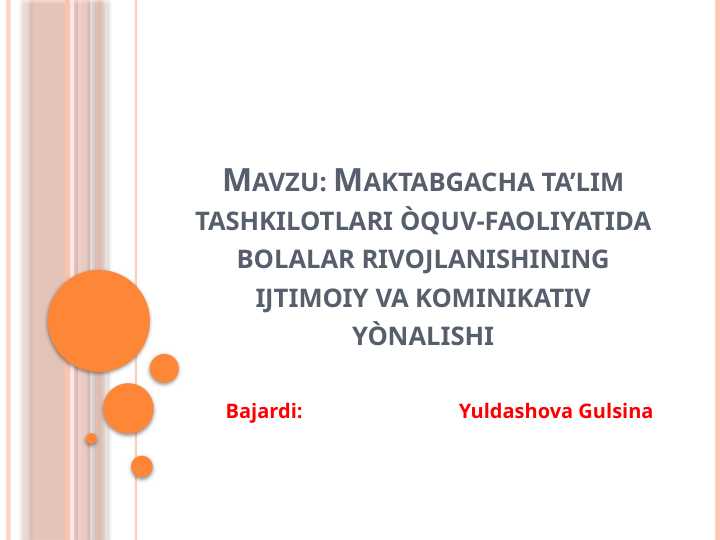 MAVZU: MAKTABGACHA TA'LIM TASHKILOTLARI ÒQUV-FAOLIYATIDA BOLALAR RIVOJLANISHINING IJTIMOIY VA KOMINIKATIV YÒNALISHI

Bajardi: Yuldashova Gulsina